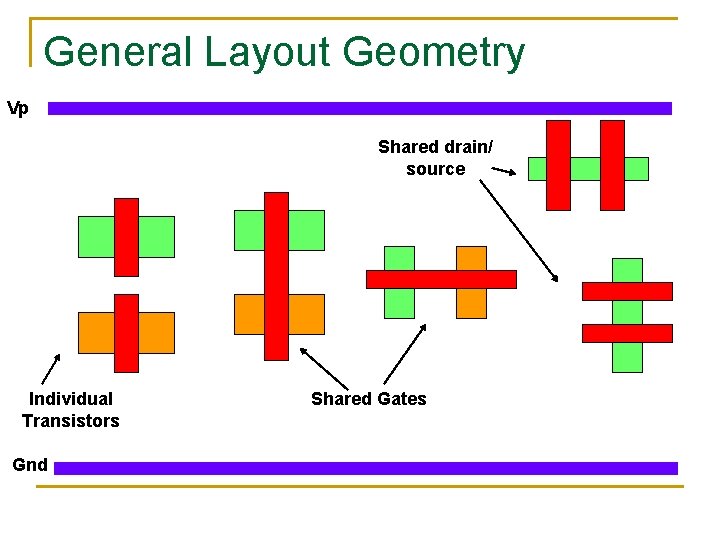 General Layout Geometry

Vp

Shared drain/ source

Individual Transistors

Shared Gates

Gnd